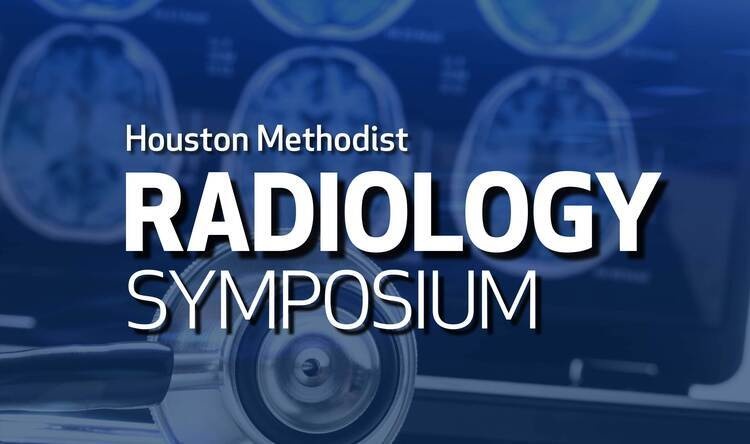 Houston Methodist
RADIOLOGY
SYMPOSIUM